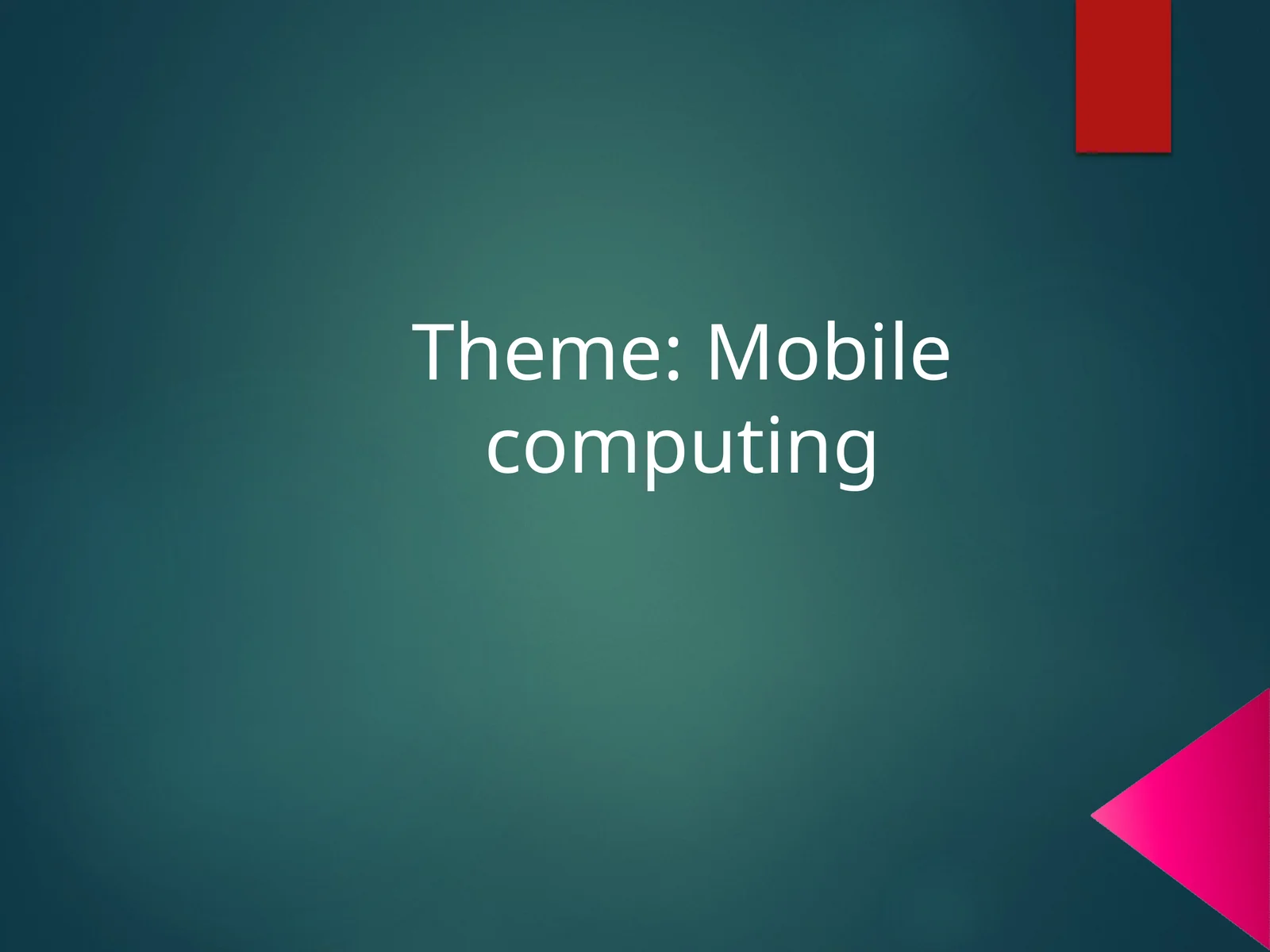 Theme: Mobile computing